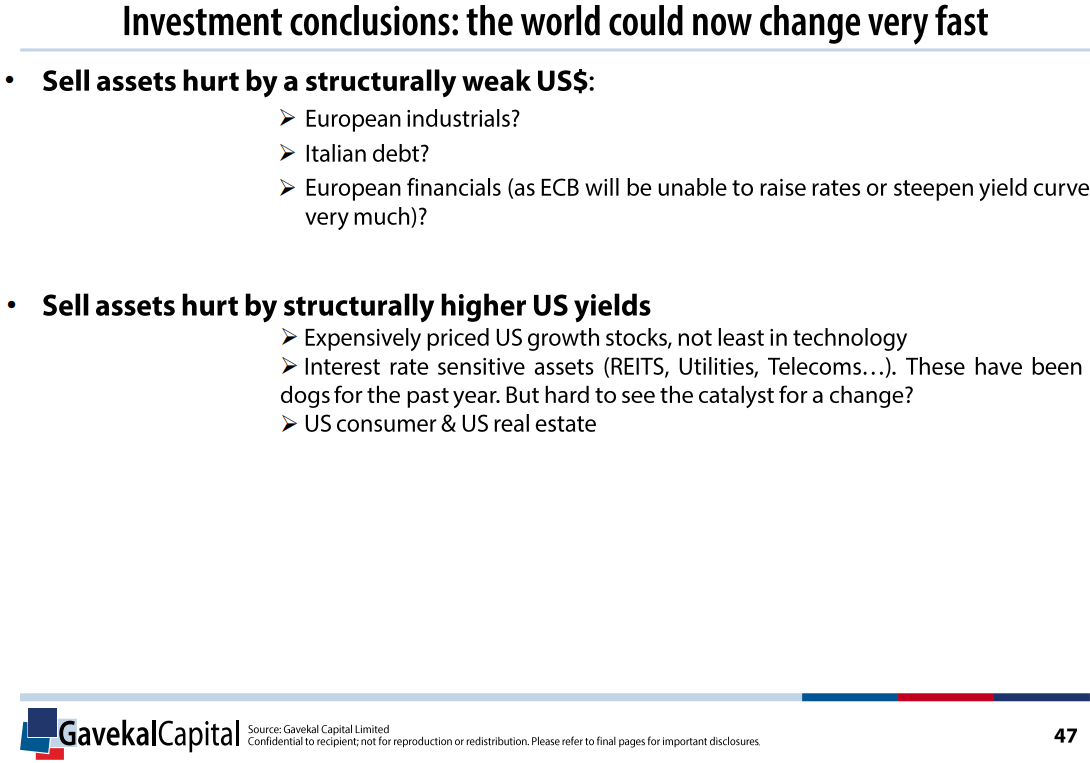 Investment conclusions: the world could now change very fast

• Sell assets hurt by a structurally weak US$:

➢ European industrials?

➢ Italian debt?

➢ European financials (as ECB will be unable to raise rates or steepen yield curve very much)?

• Sell assets hurt by structurally higher US yields

➢ Expensively priced US growth stocks, not least in technology

➢ Interest rate sensitive assets (REITS, Utilities, Telecoms…). These have been dogs for the past year. But hard to see the catalyst for a change?

➢ US consumer & US real estate

GavekalCapital

Source: Gavekal Capital Limited
Confidential to recipient; not for reproduction or redistribution. Please refer to final pages for important disclosures.

47